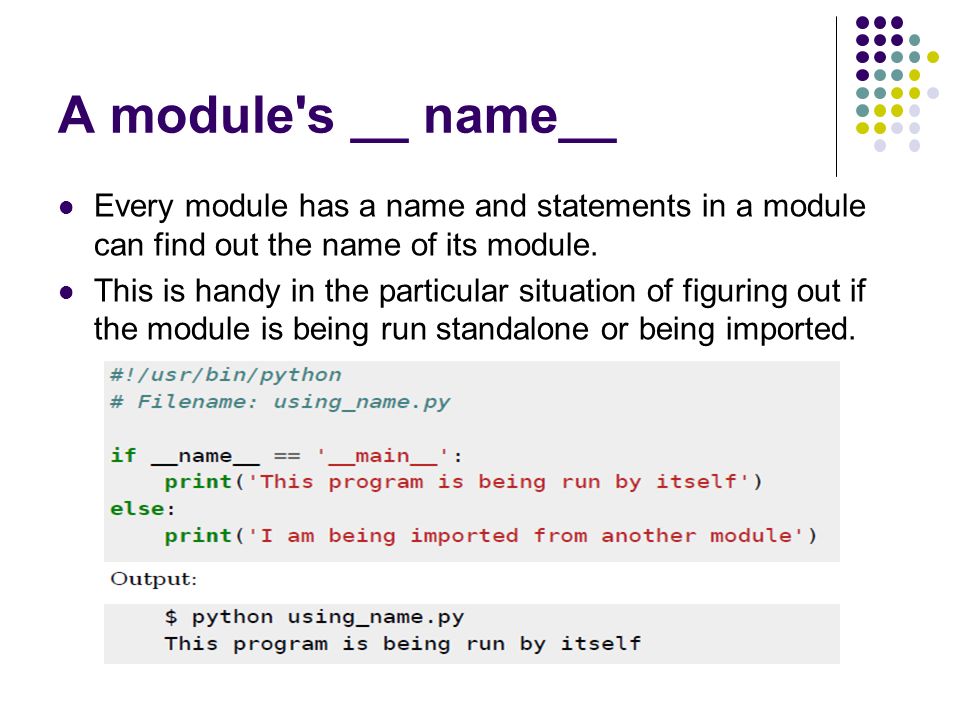 A module's __ name__

- Every module has a name and statements in a module can find out the name of its module.
- This is handy in the particular situation of figuring out if the module is being run standalone or being imported.

#!/usr/bin/python
# Filename: using_name.py

if __name__ == '__main__':
    print('This program is being run by itself')
else:
    print('I am being imported from another module')

Output:

    $ python using_name.py
    This program is being run by itself